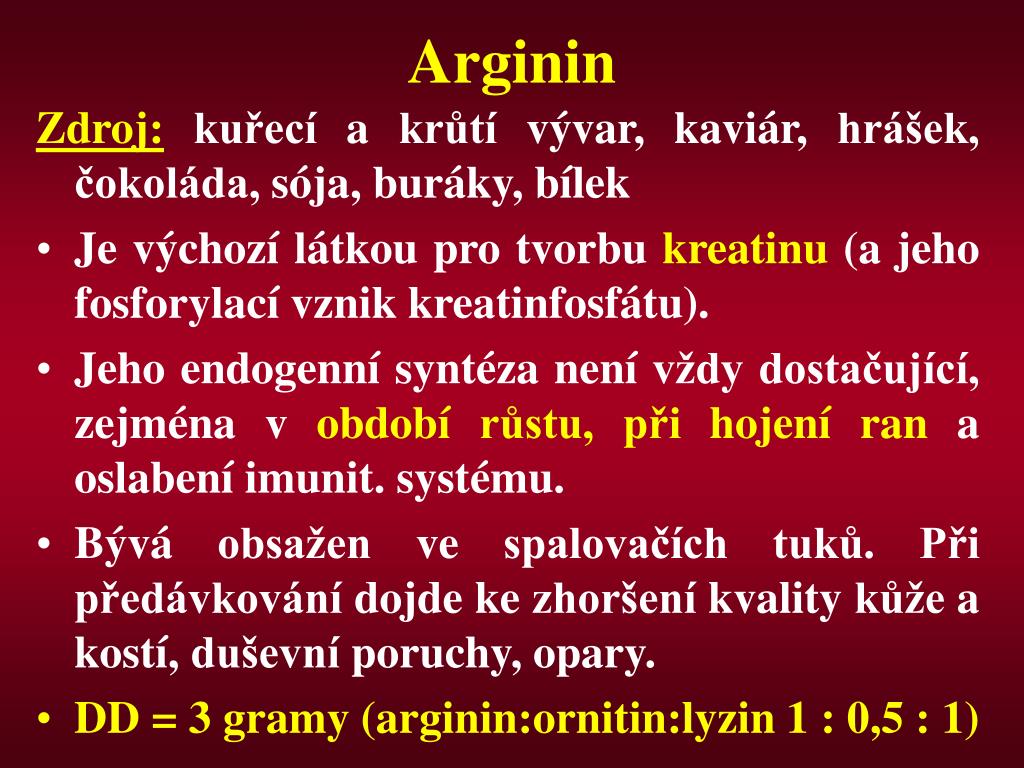 Arginin

Zdroj: kuřecí a krůtí vývar, kaviár, hrášek, čokoláda, sója, buráky, bílek

• Je výchozí látkou pro tvorbu kreatinu (a jeho fosforylací vznik kreatinfosfátu).

• Jeho endogenní syntéza není vždy dostačující, zejména v období růstu, při hojení ran a oslabení imunit. systému.

• Bývá obsažen ve spalovačích tuků. Při předávkování dojde ke zhoršení kvality kůže a kostí, duševní poruchy, opary.

• DD = 3 gramy (arginin:ornitin:lyzin 1 : 0,5 : 1)